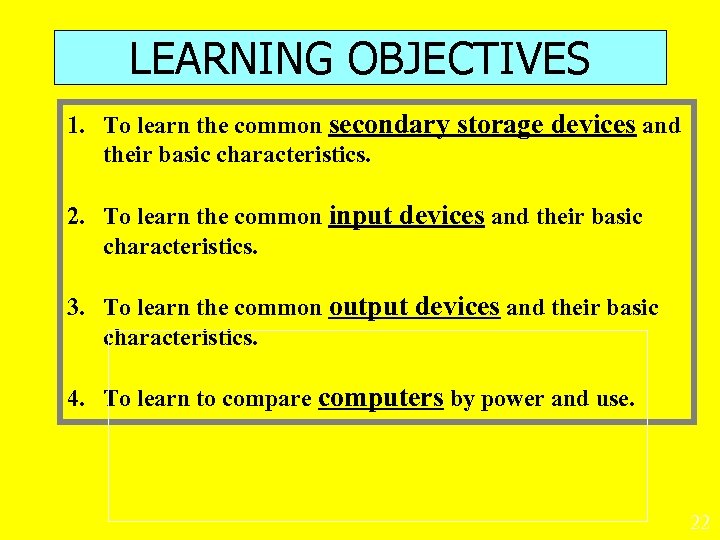 LEARNING OBJECTIVES

1. To learn the common secondary storage devices and their basic characteristics.

2. To learn the common input devices and their basic characteristics.

3. To learn the common output devices and their basic characteristics.

4. To learn to compare computers by power and use.

22